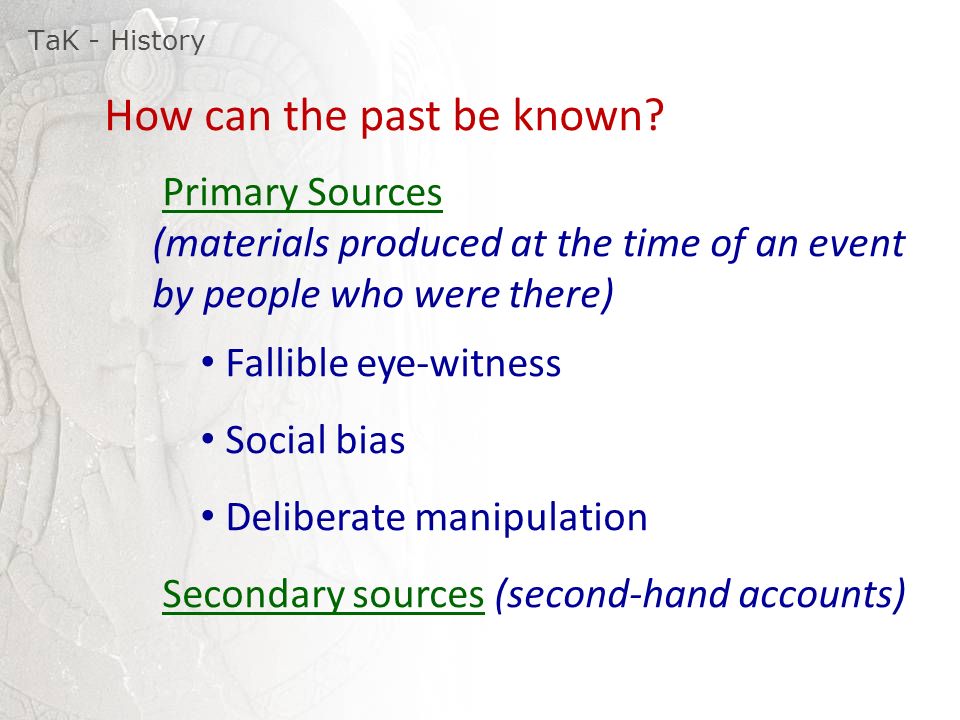 TaK - History

How can the past be known?

Primary Sources
(materials produced at the time of an event by people who were there)

• Fallible eye-witness

• Social bias

• Deliberate manipulation

Secondary sources (second-hand accounts)